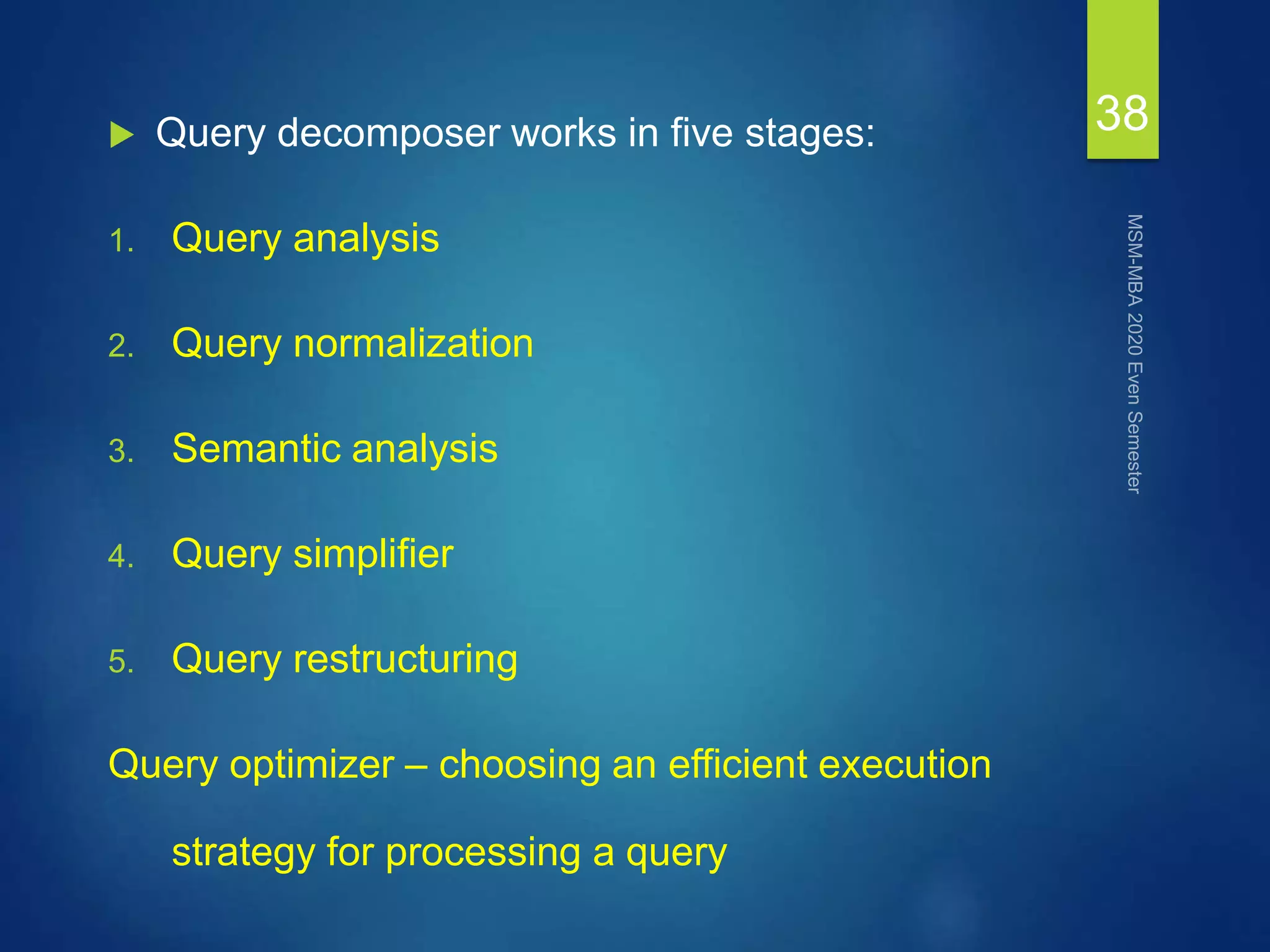 38

Query decomposer works in five stages:

1. Query analysis
2. Query normalization
3. Semantic analysis
4. Query simplifier
5. Query restructuring

Query optimizer – choosing an efficient execution strategy for processing a query

MSM-MBA 2020 Even Semester